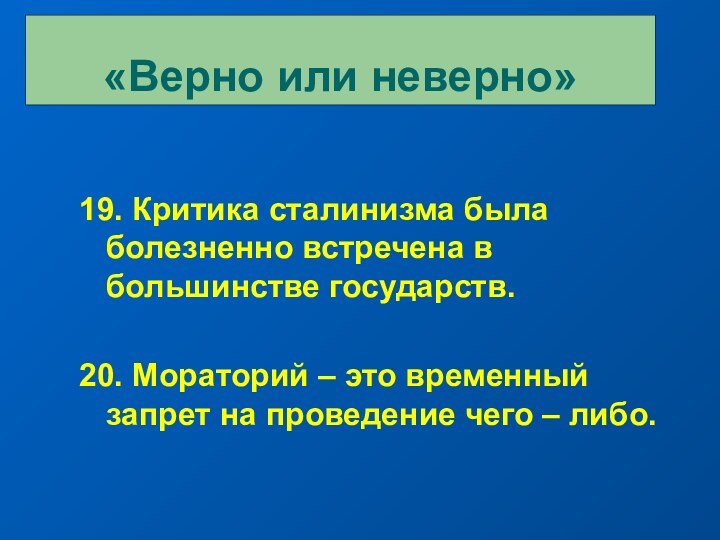 «Верно или неверно»

19. Критика сталинизма была болезненно встречена в большинстве государств.

20. Мораторий – это временный запрет на проведение чего – либо.